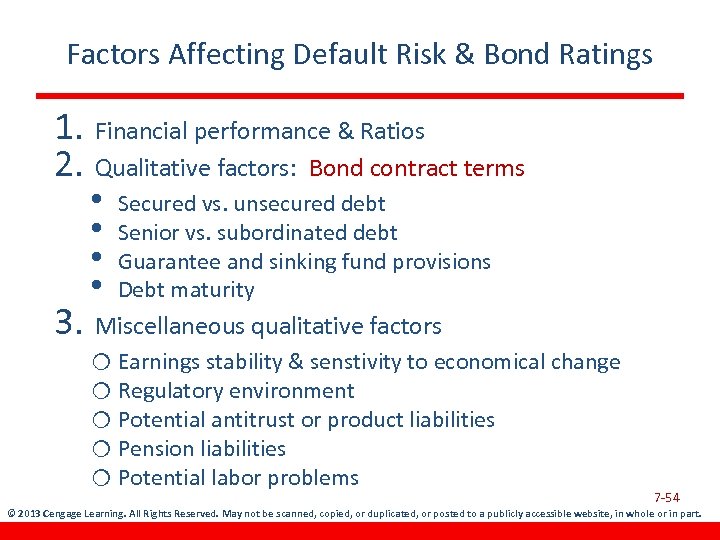 Factors Affecting Default Risk & Bond Ratings

1. Financial performance & Ratios
2. Qualitative factors: Bond contract terms
   • Secured vs. unsecured debt
   • Senior vs. subordinated debt
   • Guarantee and sinking fund provisions
   • Debt maturity
3. Miscellaneous qualitative factors
   ○ Earnings stability & senstivity to economical change
   ○ Regulatory environment
   ○ Potential antitrust or product liabilities
   ○ Pension liabilities
   ○ Potential labor problems

7-54

© 2013 Cengage Learning. All Rights Reserved. May not be scanned, copied, or duplicated, or posted to a publicly accessible website, in whole or in part.